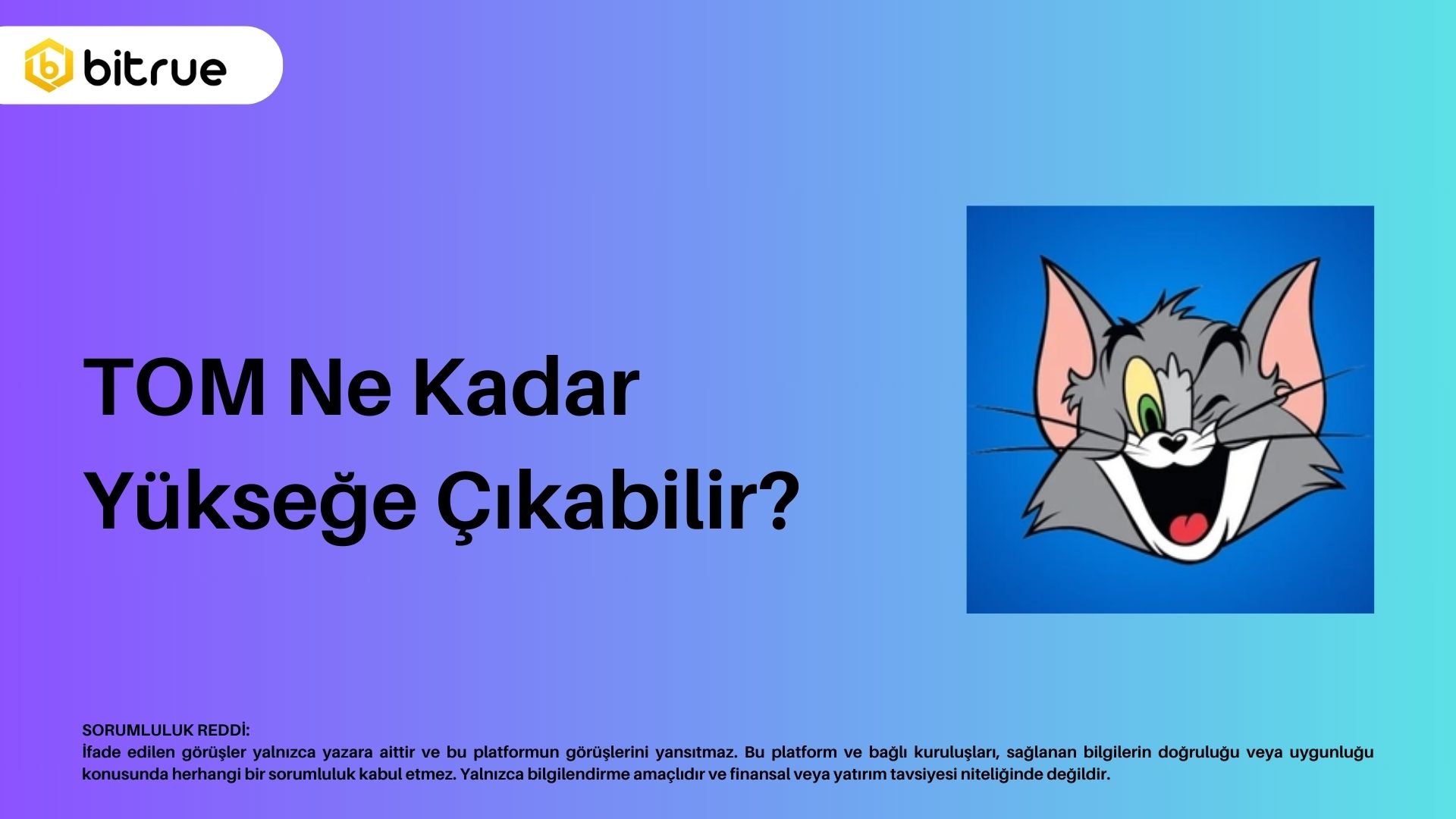 bitrue

TOM Ne Kadar
Yükseğe Çıkabilir?

SORUMLULUK REDDİ:
İfade edilen görüşler yalnızca yazara aittir ve bu platformun görüşlerini yansıtmaz. Bu platform ve bağlı kuruluşları, sağlanan bilgilerin doğruluğu veya uygunluğu konusunda herhangi bir sorumluluk kabul etmez. Yalnızca bilgilendirme amaçlıdır ve finansal veya yatırım tavsiyesi niteliğinde değildir.